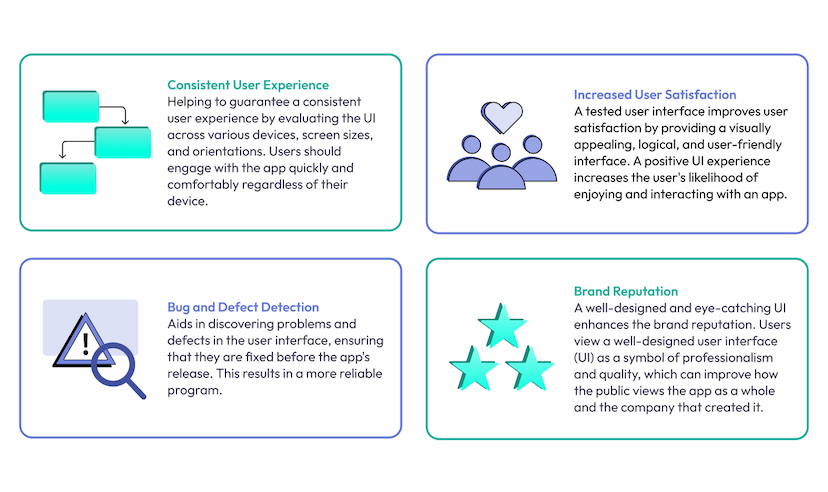 Consistent User Experience
Helping to guarantee a consistent user experience by evaluating the UI across various devices, screen sizes, and orientations. Users should engage with the app quickly and comfortably regardless of their device.

Increased User Satisfaction
A tested user interface improves user satisfaction by providing a visually appealing, logical, and user-friendly interface. A positive UI experience increases the user's likelihood of enjoying and interacting with an app.

Bug and Defect Detection
Aids in discovering problems and defects in the user interface, ensuring that they are fixed before the app's release. This results in a more reliable program.

Brand Reputation
A well-designed and eye-catching UI enhances the brand reputation. Users view a well-designed user interface (UI) as a symbol of professionalism and quality, which can improve how the public views the app as a whole and the company that created it.